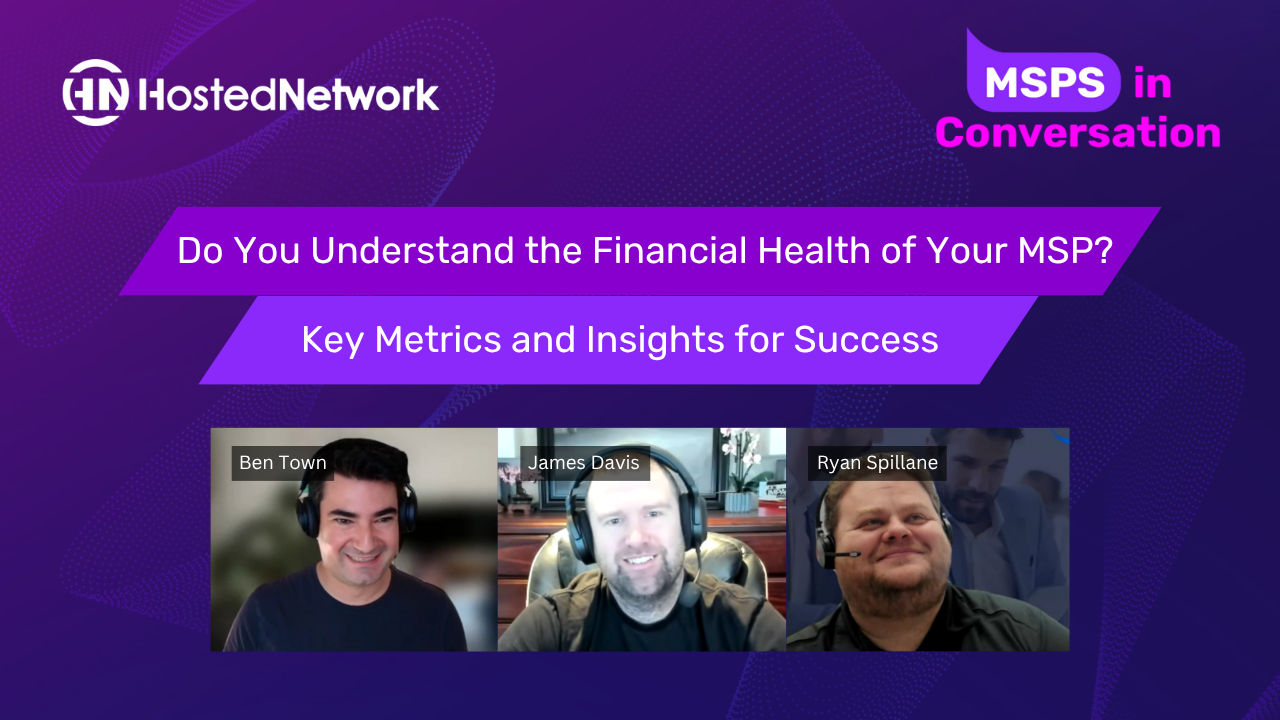 HN HostedNetwork

MSPS in Conversation

Do You Understand the Financial Health of Your MSP?

Key Metrics and Insights for Success

Ben Town

James Davis

Ryan Spillane